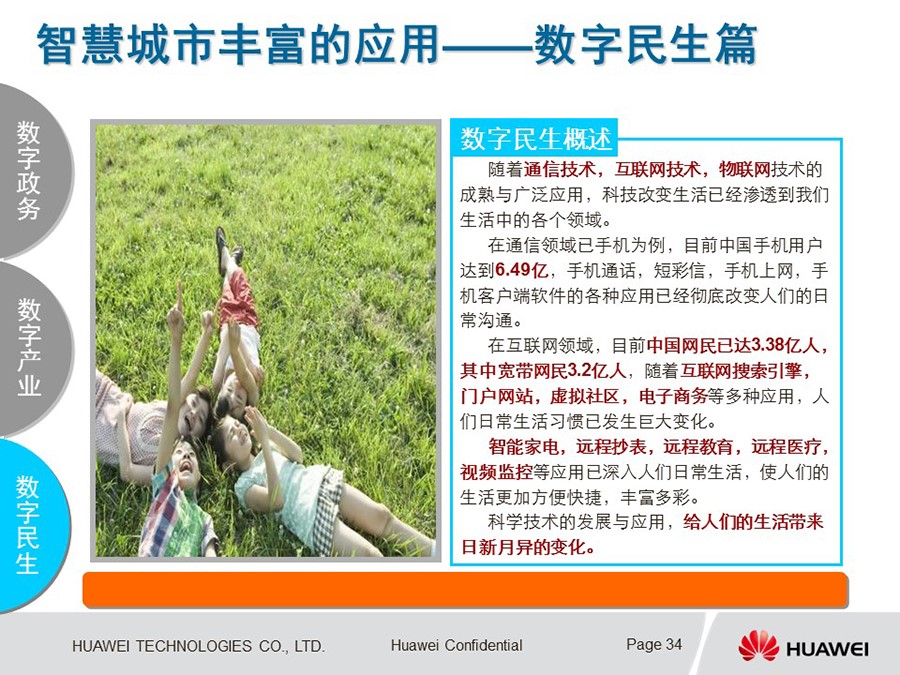 智慧城市丰富的应用——数字民生篇

数字政务

数字产业

数字民生

数字民生概述

随着通信技术，互联网技术，物联网技术的成熟与广泛应用，科技改变生活已经渗透到我们生活中的各个领域。

在通信领域已手机为例，目前中国手机用户达到6.49亿，手机通话，短彩信，手机上网，手机客户端软件的各种应用已经彻底改变人们的日常沟通。

在互联网领域，目前中国网民已达3.38亿人，其中宽带网民3.2亿人，随着互联网搜索引擎，门户网站，虚拟社区，电子商务等多种应用，人们日常生活习惯已发生巨大变化。

智能家电，远程抄表，远程教育，远程医疗，视频监控等应用已深入人们日常生活，使人们的生活更加方便快捷，丰富多彩。

科学技术的发展与应用，给人们的生活带来日新月异的变化。

HUAWEI TECHNOLOGIES CO., LTD.

Huawei Confidential

Page 34

HUAWEI